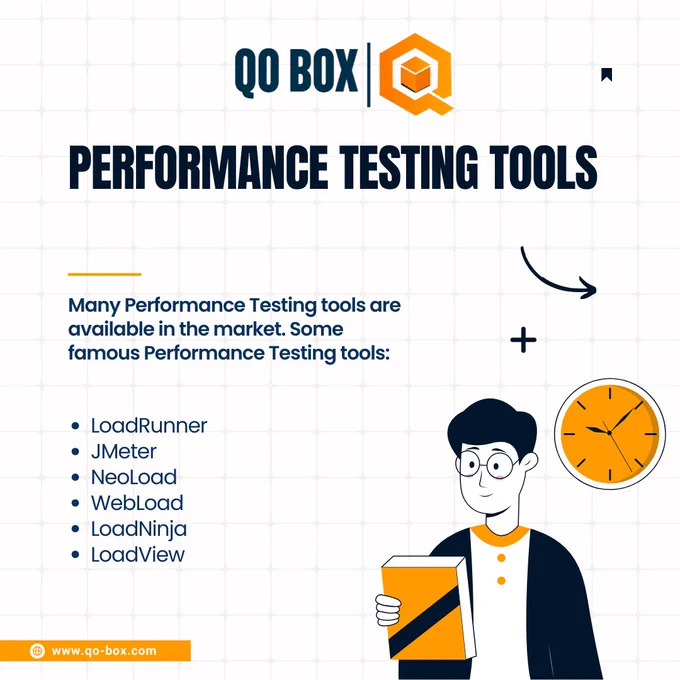 QO BOX

PERFORMANCE TESTING TOOLS

Many Performance Testing tools are available in the market. Some famous Performance Testing tools:

- LoadRunner
- JMeter
- NeoLoad
- WebLoad
- LoadNinja
- LoadView

www.qo-box.com